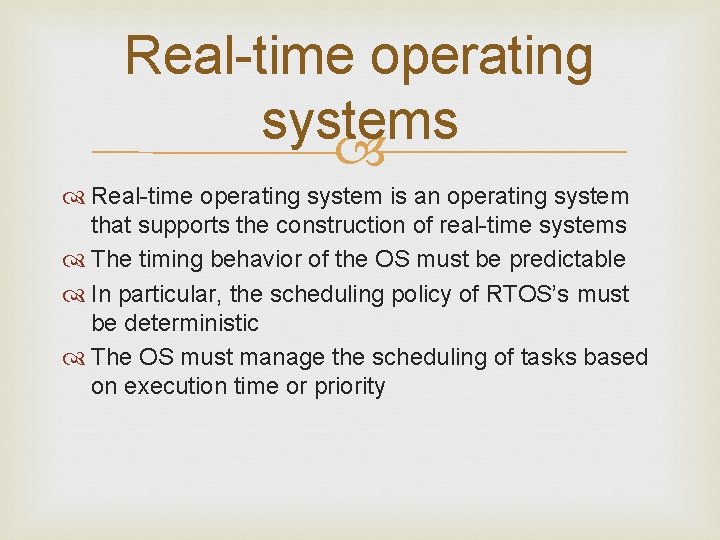 Real-time operating systems

Real-time operating system is an operating system that supports the construction of real-time systems

The timing behavior of the OS must be predictable

In particular, the scheduling policy of RTOS's must be deterministic

The OS must manage the scheduling of tasks based on execution time or priority